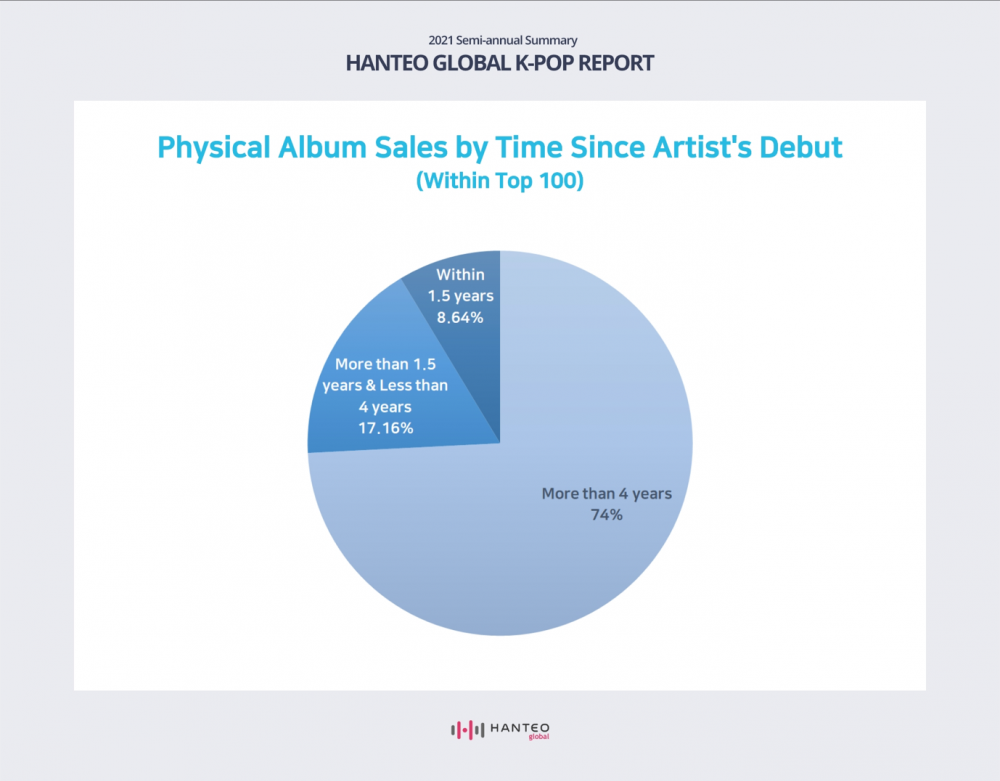 2021 Semi-annual Summary
HANTEO GLOBAL K-POP REPORT

Physical Album Sales by Time Since Artist's Debut
(Within Top 100)

Within 1.5 years 8.64%

More than 1.5 years & Less than 4 years 17.16%

More than 4 years 74%

HANTEO global